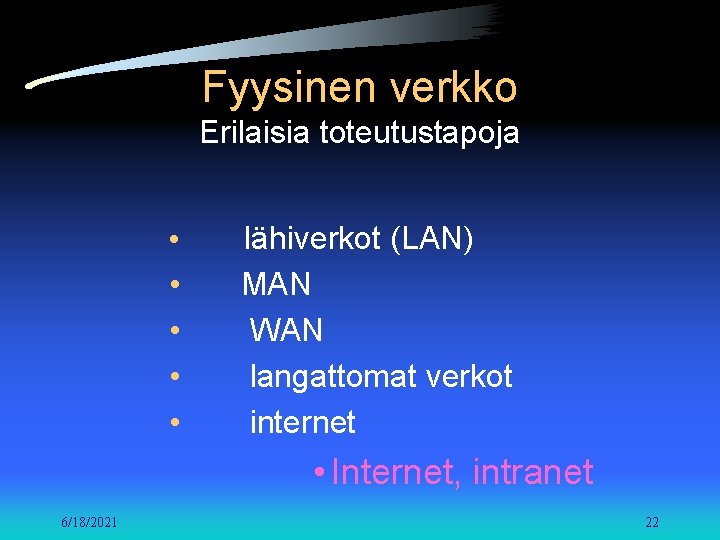 Fyysinen verkko
Erilaisia toteutustapoja

• lähiverkot (LAN)
• MAN
• WAN
• langattomat verkot
• internet

• Internet, intranet

6/18/2021

22